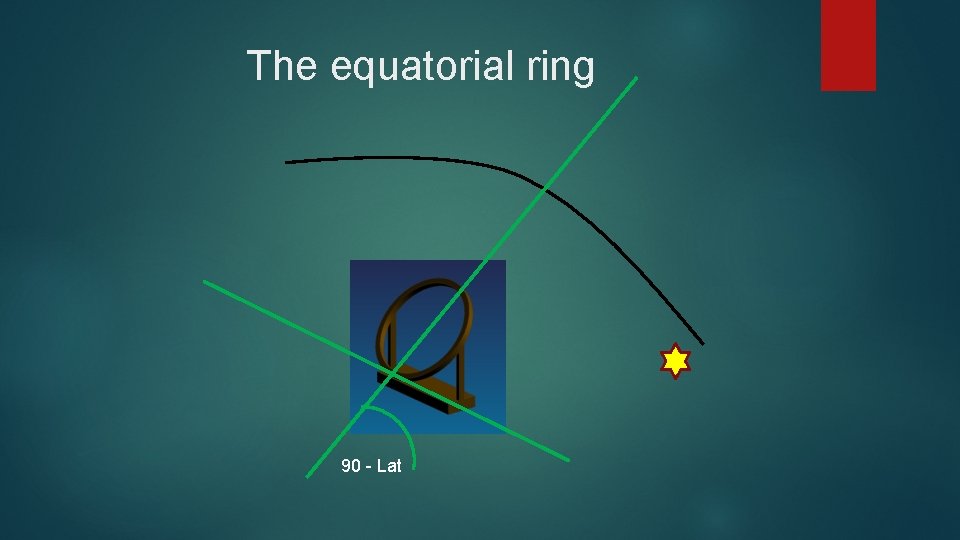 The equatorial ring

90 - Lat